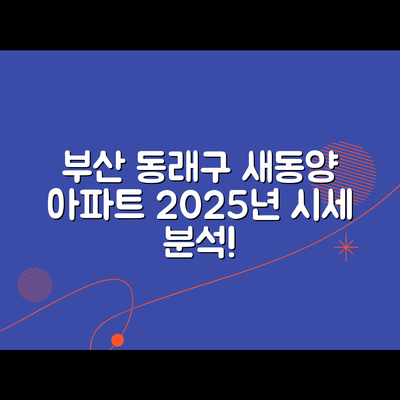 부산 동래구 새동양 아파트 2025년 시세 분석!